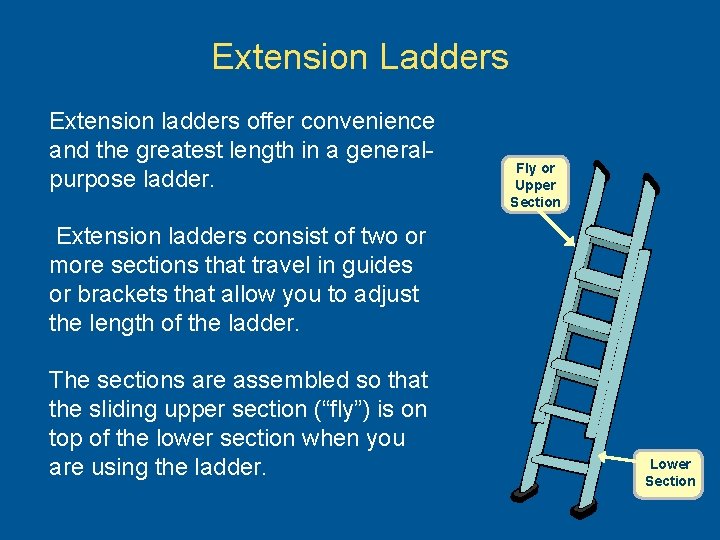 Extension Ladders

Extension ladders offer convenience and the greatest length in a general-purpose ladder.

Extension ladders consist of two or more sections that travel in guides or brackets that allow you to adjust the length of the ladder.

The sections are assembled so that the sliding upper section (“fly”) is on top of the lower section when you are using the ladder.

Fly or Upper Section

Lower Section